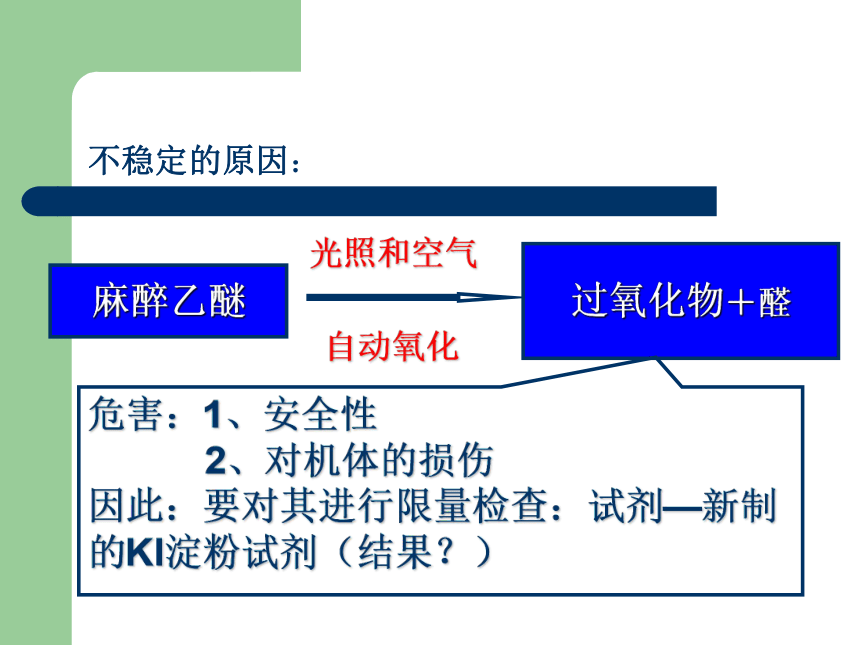 不稳定的原因：

麻醉乙醚

光照和空气

自动氧化

过氧化物＋醛

危害：1、安全性
2、对机体的损伤
因此：要对其进行限量检查：试剂—新制的KI淀粉试剂（结果？）